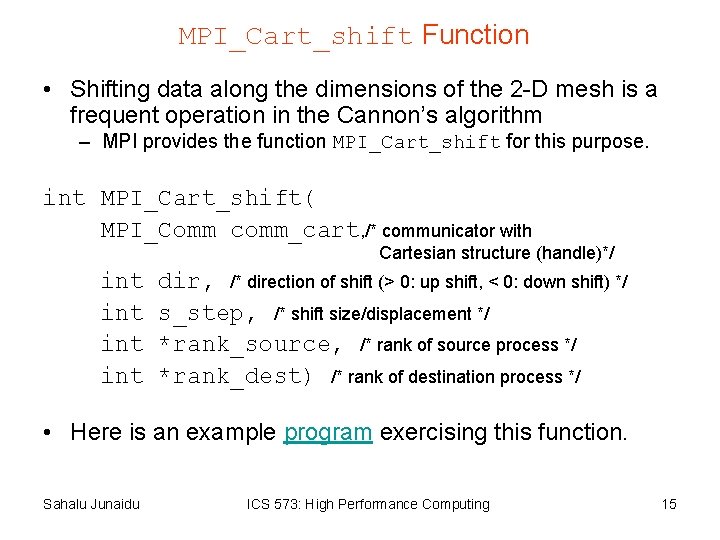 MPI_Cart_shift Function

• Shifting data along the dimensions of the 2-D mesh is a frequent operation in the Cannon's algorithm
– MPI provides the function MPI_Cart_shift for this purpose.

int MPI_Cart_shift(
MPI_Comm comm_cart,/* communicator with Cartesian structure (handle)*/
int dir, /* direction of shift (> 0: up shift, < 0: down shift) */
int s_step, /* shift size/displacement */
int *rank_source, /* rank of source process */
int *rank_dest) /* rank of destination process */

• Here is an example program exercising this function.

Sahalu Junaidu ICS 573: High Performance Computing 15